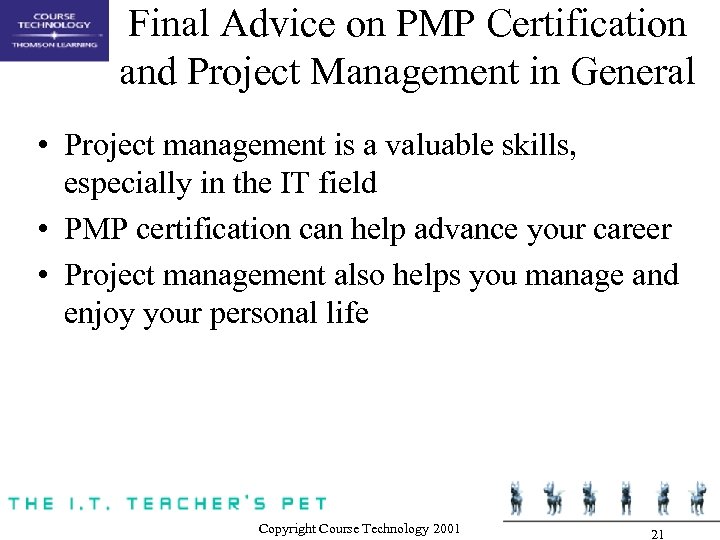 COURSE TECHNOLOGY
THOMSON LEARNING

Final Advice on PMP Certification and Project Management in General

• Project management is a valuable skills, especially in the IT field
• PMP certification can help advance your career
• Project management also helps you manage and enjoy your personal life

THE I.T. TEACHER'S PET

Copyright Course Technology 2001

21